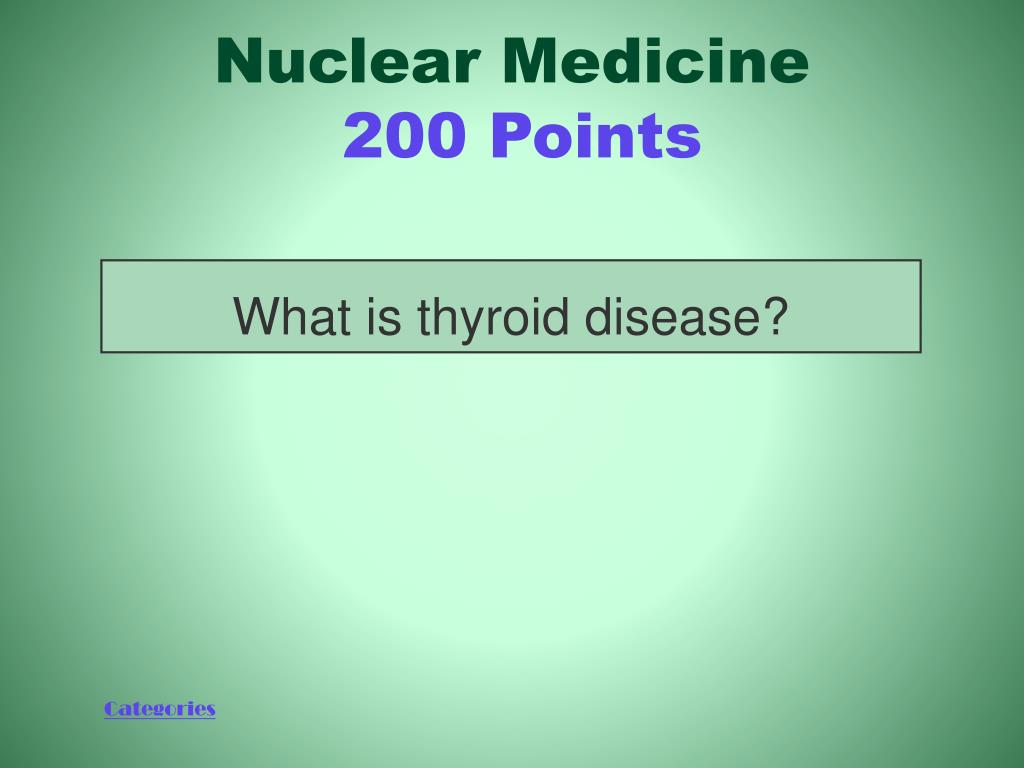 Nuclear Medicine
200 Points

What is thyroid disease?

Categories